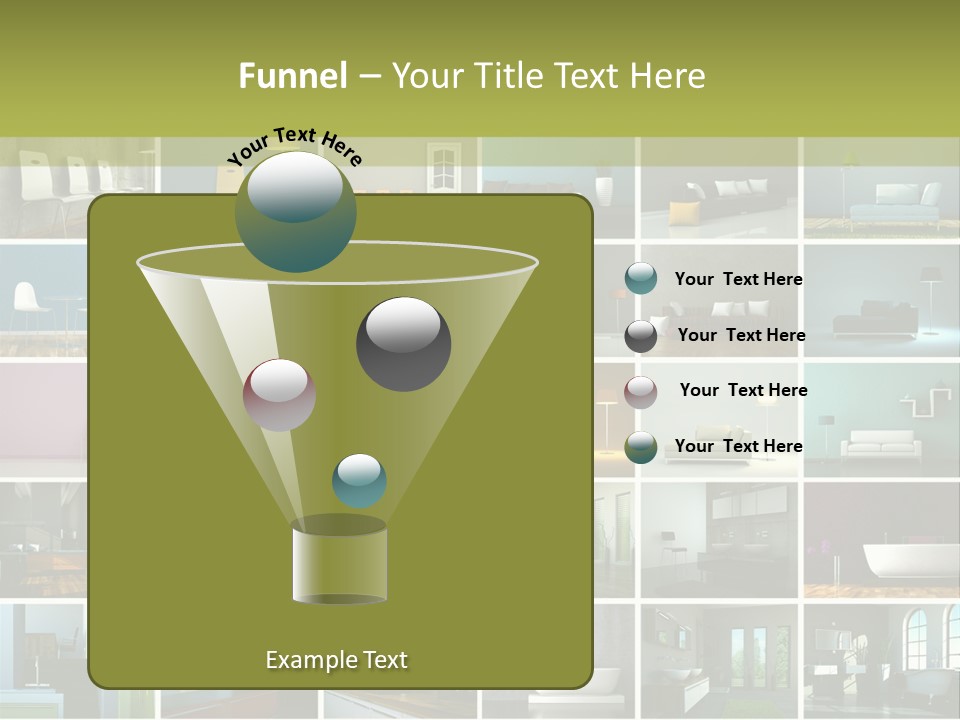 Funnel – Your Title Text Here

Your Text Here

Your Text Here

Your Text Here

Your Text Here

Your Text Here

Example Text